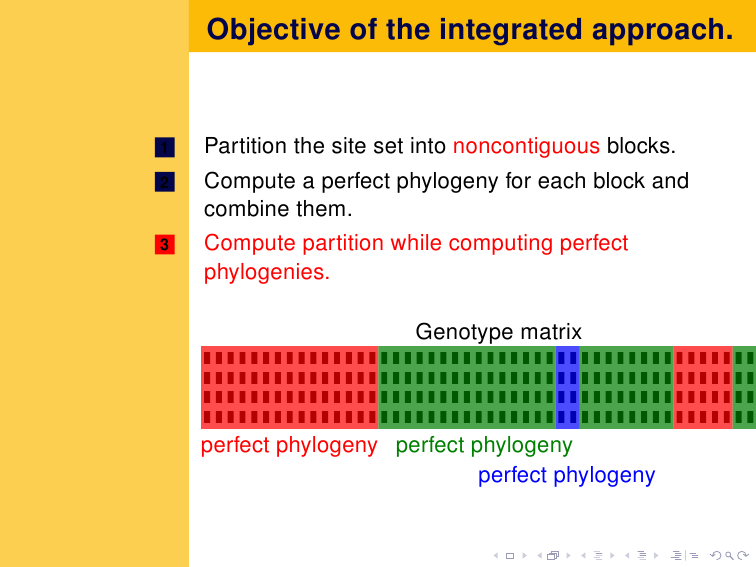 Objective of the integrated approach.

1 Partition the site set into noncontiguous blocks.

2 Compute a perfect phylogeny for each block and combine them.

3 Compute partition while computing perfect phylogenies.

Genotype matrix

perfect phylogeny perfect phylogeny

perfect phylogeny